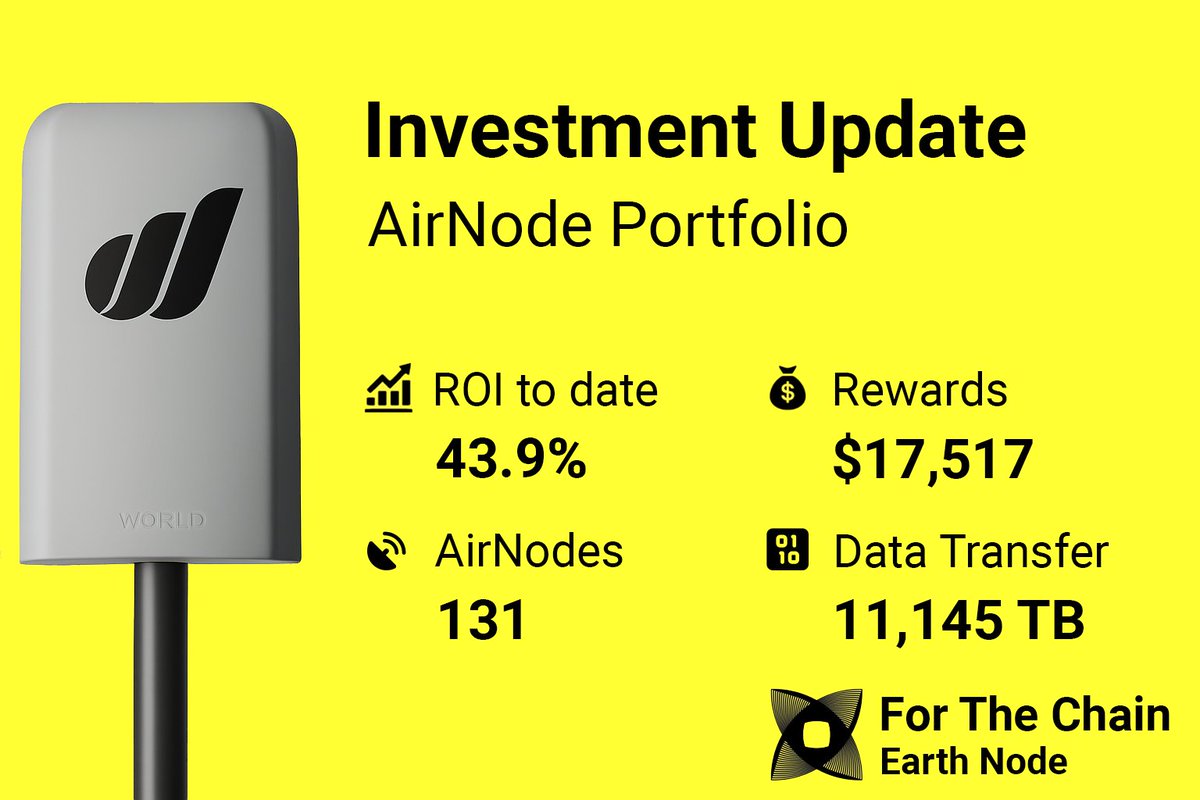 WORLD

Investment Update
AirNode Portfolio

ROI to date
43.9%

Rewards
$17,517

AirNodes
131

Data Transfer
11,145 TB

For The Chain
Earth Node